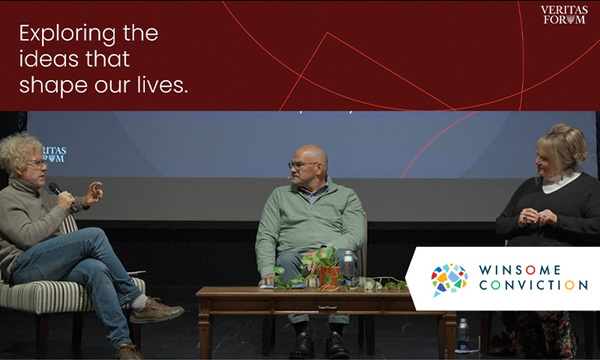 Exploring the ideas that shape our lives.

VERITAS FORUM

VERITAS FORUM

WINSOME CONVICTION